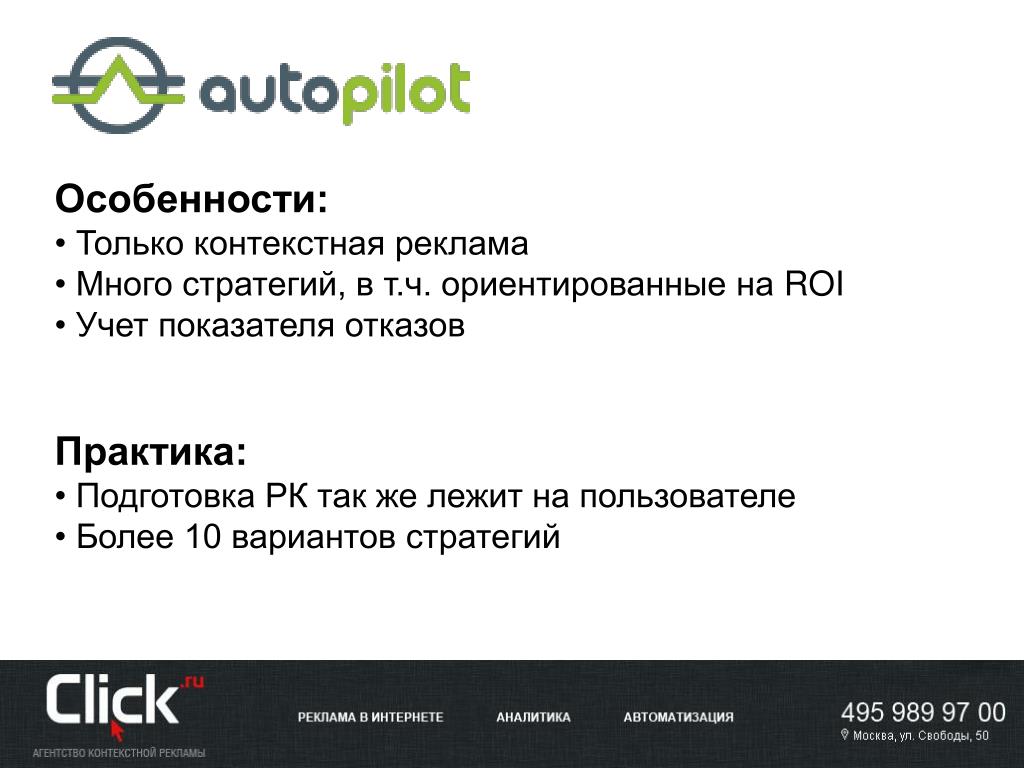 autopilot

Особенности:
• Только контекстная реклама
• Много стратегий, в т.ч. ориентированные на ROI
• Учет показателя отказов

Практика:
• Подготовка РК так же лежит на пользователе
• Более 10 вариантов стратегий

Click.ru
АГЕНТСТВО КОНТЕКСТНОЙ РЕКЛАМЫ
РЕКЛАМА В ИНТЕРНЕТЕ АНАЛИТИКА АВТОМАТИЗАЦИЯ
495 989 97 00
Москва, ул. Свободы, 50